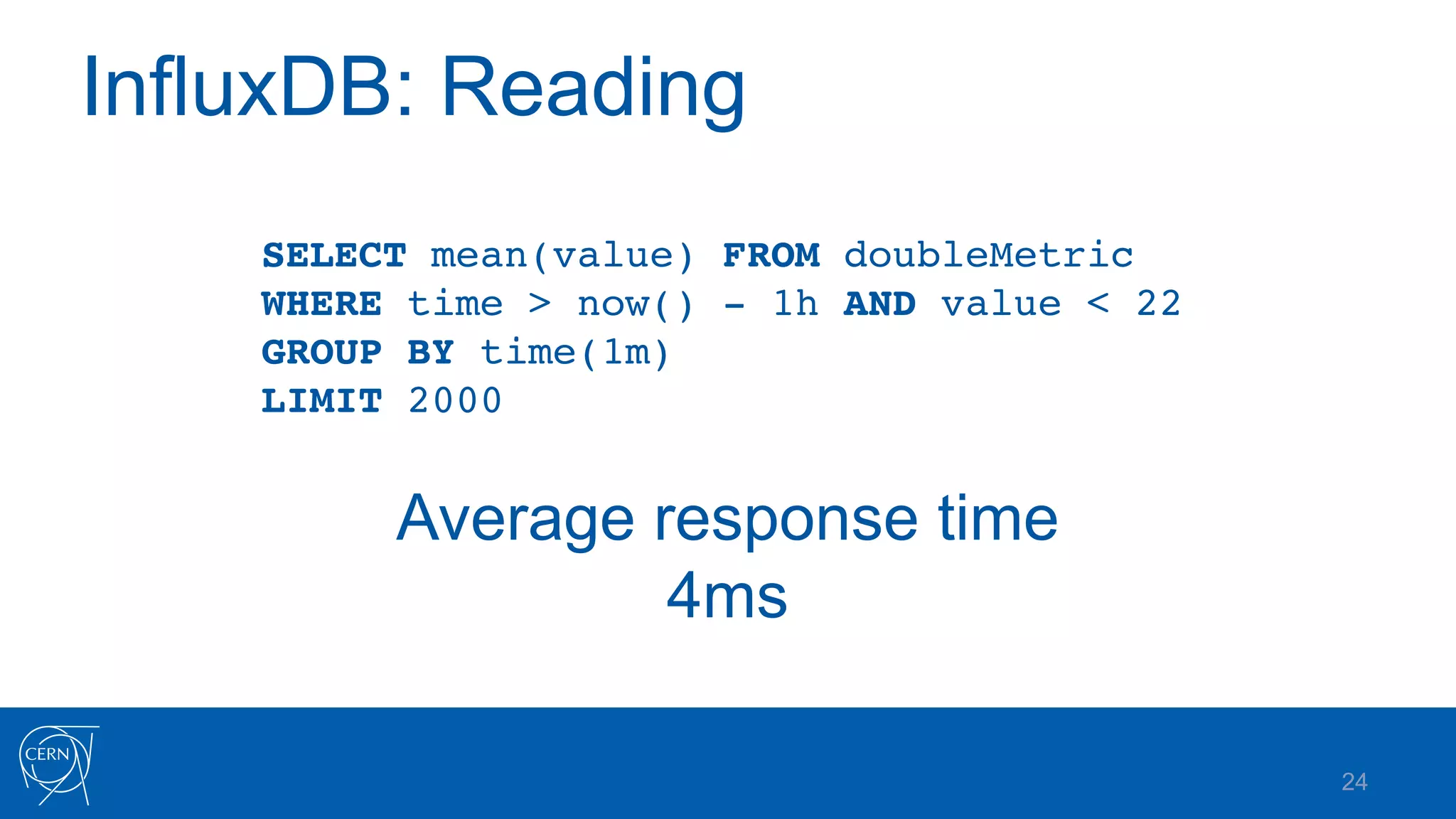 InfluxDB: Reading

SELECT mean(value) FROM doubleMetric
WHERE time > now() - 1h AND value < 22
GROUP BY time(1m)
LIMIT 2000

Average response time
4ms

CERN

24